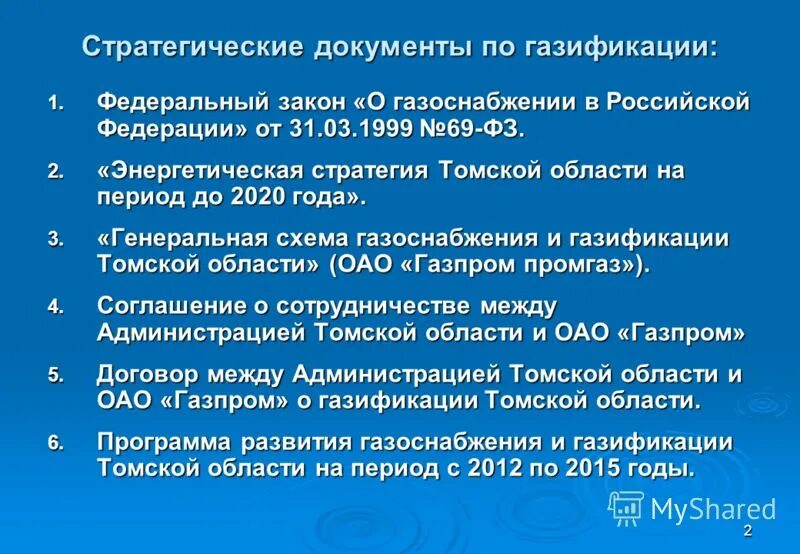 Стратегические документы по газификации:

1. Федеральный закон «О газоснабжении в Российской Федерации» от 31.03.1999 №69-ФЗ.

2. «Энергетическая стратегия Томской области на период до 2020 года».

3. «Генеральная схема газоснабжения и газификации Томской области» (ОАО «Газпром промгаз»).

4. Соглашение о сотрудничестве между Администрацией Томской области и ОАО «Газпром»

5. Договор между Администрацией Томской области и ОАО «Газпром» о газификации Томской области.

6. Программа развития газоснабжения и газификации Томской области на период с 2012 по 2015 годы.

MyShared

2